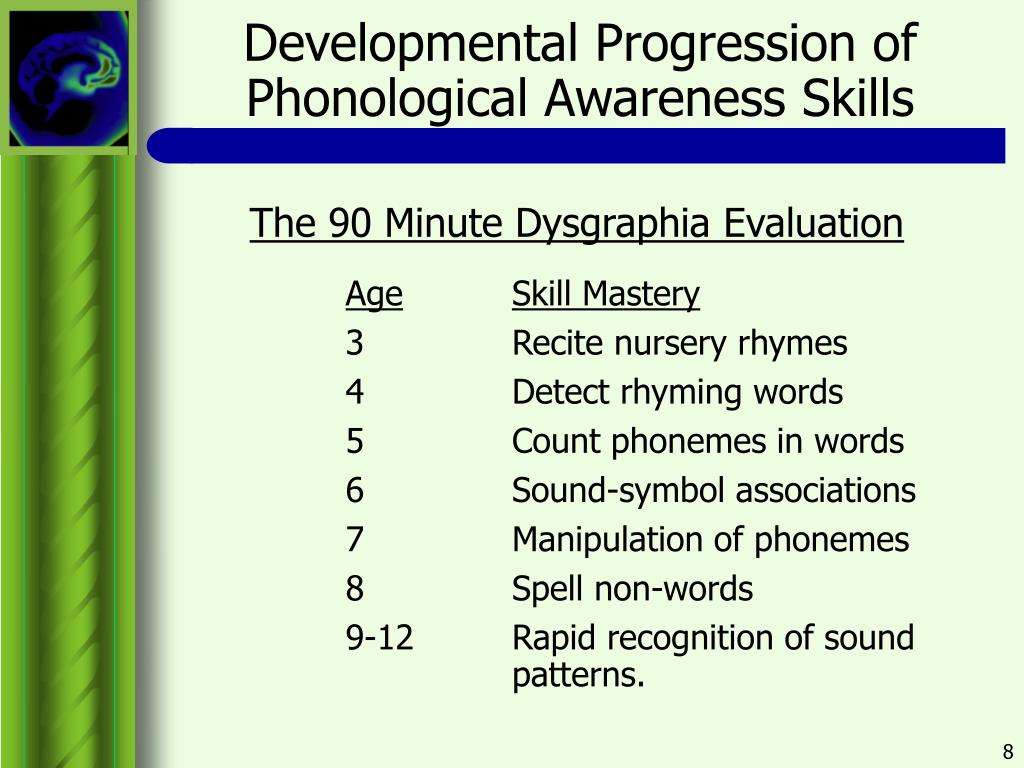 Developmental Progression of Phonological Awareness Skills

The 90 Minute Dysgraphia Evaluation

| Age | Skill Mastery |
|---|---|
| 3 | Recite nursery rhymes |
| 4 | Detect rhyming words |
| 5 | Count phonemes in words |
| 6 | Sound-symbol associations |
| 7 | Manipulation of phonemes |
| 8 | Spell non-words |
| 9-12 | Rapid recognition of sound patterns. |

8